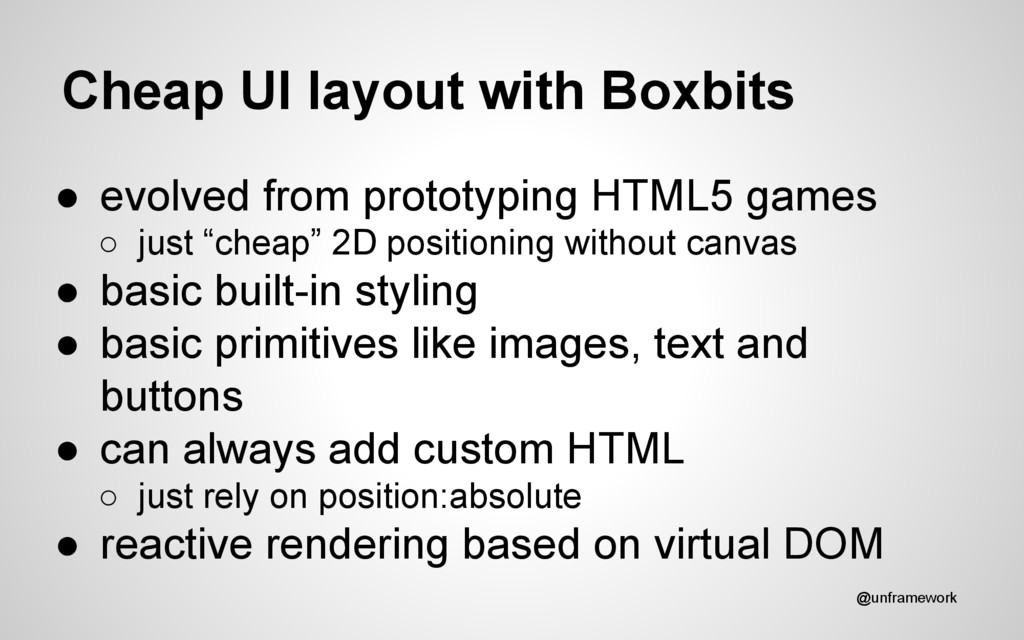 Cheap UI layout with Boxbits

● evolved from prototyping HTML5 games
○ just “cheap” 2D positioning without canvas
● basic built-in styling
● basic primitives like images, text and buttons
● can always add custom HTML
○ just rely on position:absolute
● reactive rendering based on virtual DOM

@unframework